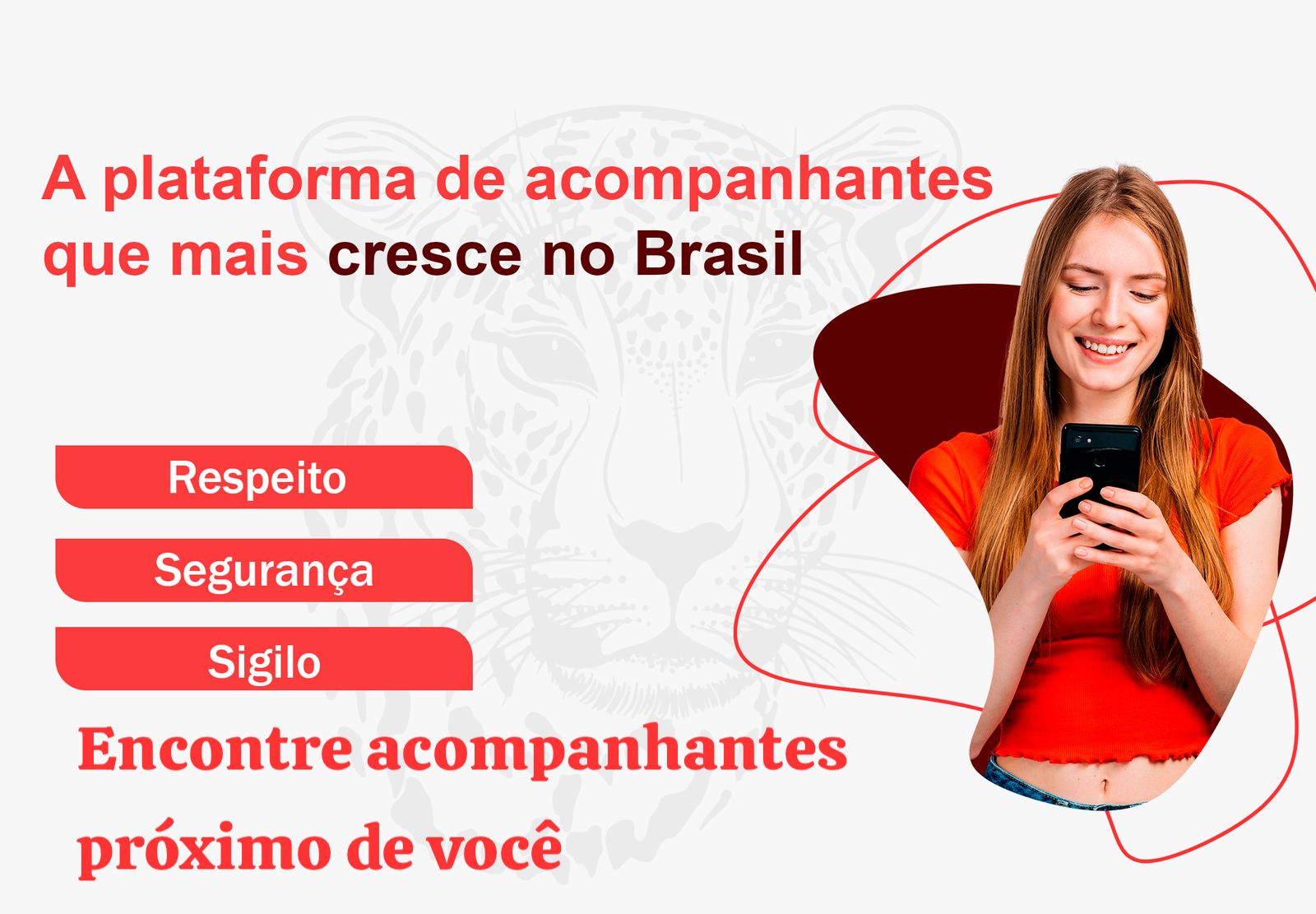 A plataforma de acompanhantes que mais cresce no Brasil

Respeito

Segurança

Sigilo

Encontre acompanhantes próximo de você